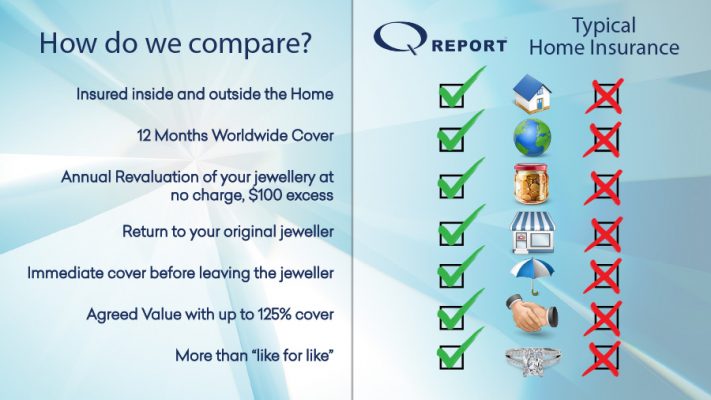 How do we compare?

Q REPORT

Typical Home Insurance

Insured inside and outside the Home

12 Months Worldwide Cover

Annual Revaluation of your jewellery at no charge, $100 excess

Return to your original jeweller

Immediate cover before leaving the jeweller

Agreed Value with up to 125% cover

More than "like for like"